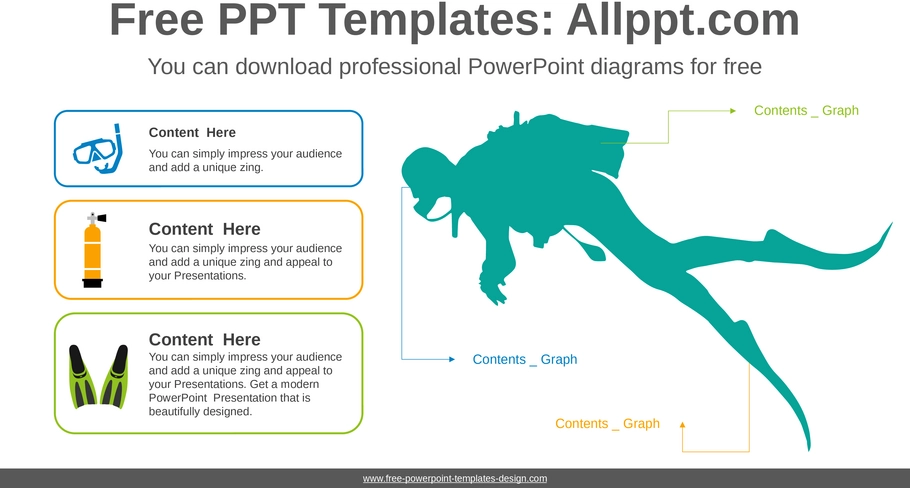 Free PPT Templates: Allppt.com

You can download professional PowerPoint diagrams for free

Content Here
You can simply impress your audience and add a unique zing.

Content Here
You can simply impress your audience and add a unique zing and appeal to your Presentations.

Content Here
You can simply impress your audience and add a unique zing and appeal to your Presentations. Get a modern PowerPoint Presentation that is beautifully designed.

Contents _ Graph

Contents _ Graph

Contents _ Graph

www.free-powerpoint-templates-design.com